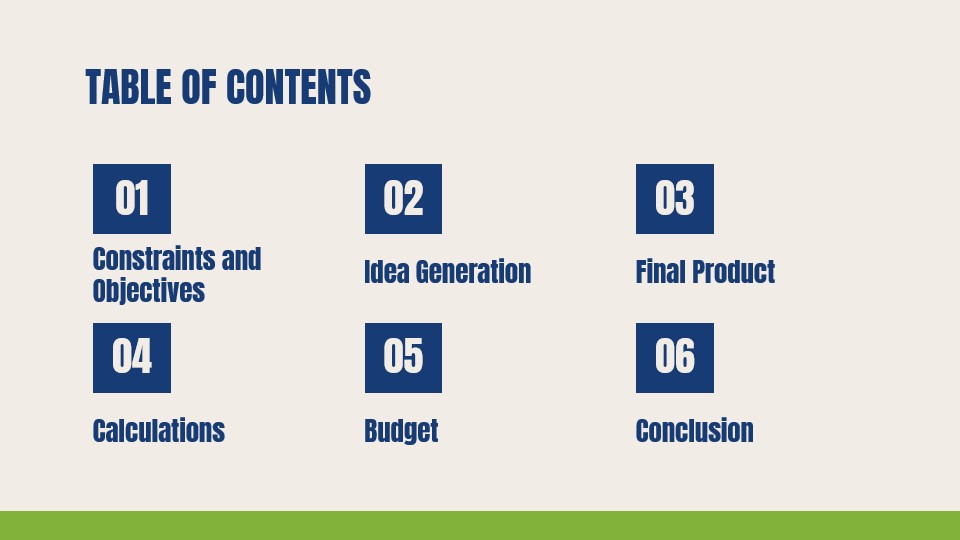 TABLE OF CONTENTS

01

Constraints and Objectives

02

Idea Generation

03

Final Product

04

Calculations

05

Budget

06

Conclusion